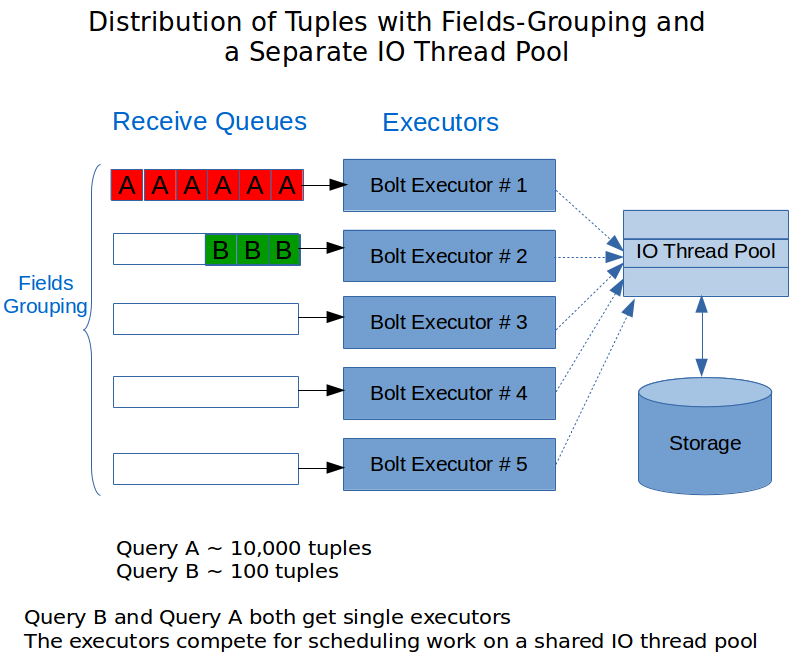 Distribution of Tuples with Fields-Grouping and a Separate IO Thread Pool

Receive Queues

Executors

Fields Grouping

A A A A A A

B B B

Bolt Executor # 1

Bolt Executor # 2

Bolt Executor # 3

Bolt Executor # 4

Bolt Executor # 5

IO Thread Pool

Storage

Query A ~ 10,000 tuples
Query B ~ 100 tuples

Query B and Query A both get single executors
The executors compete for scheduling work on a shared IO thread pool